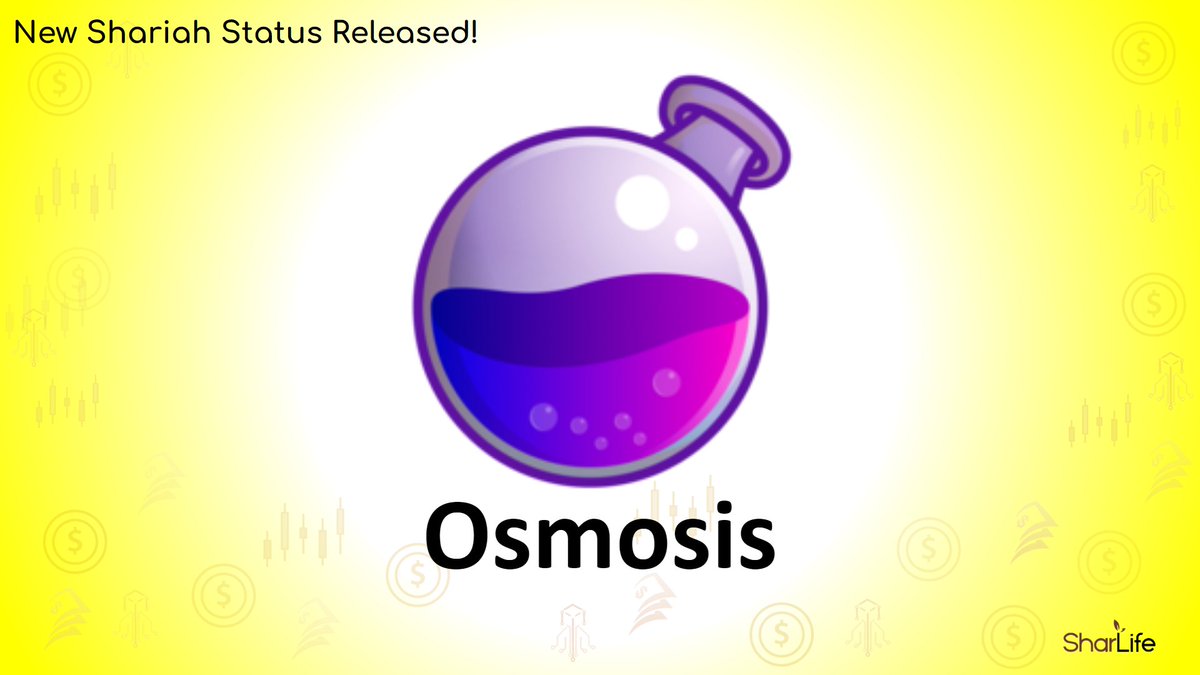 New Shariah Status Released!

Osmosis

SharLife